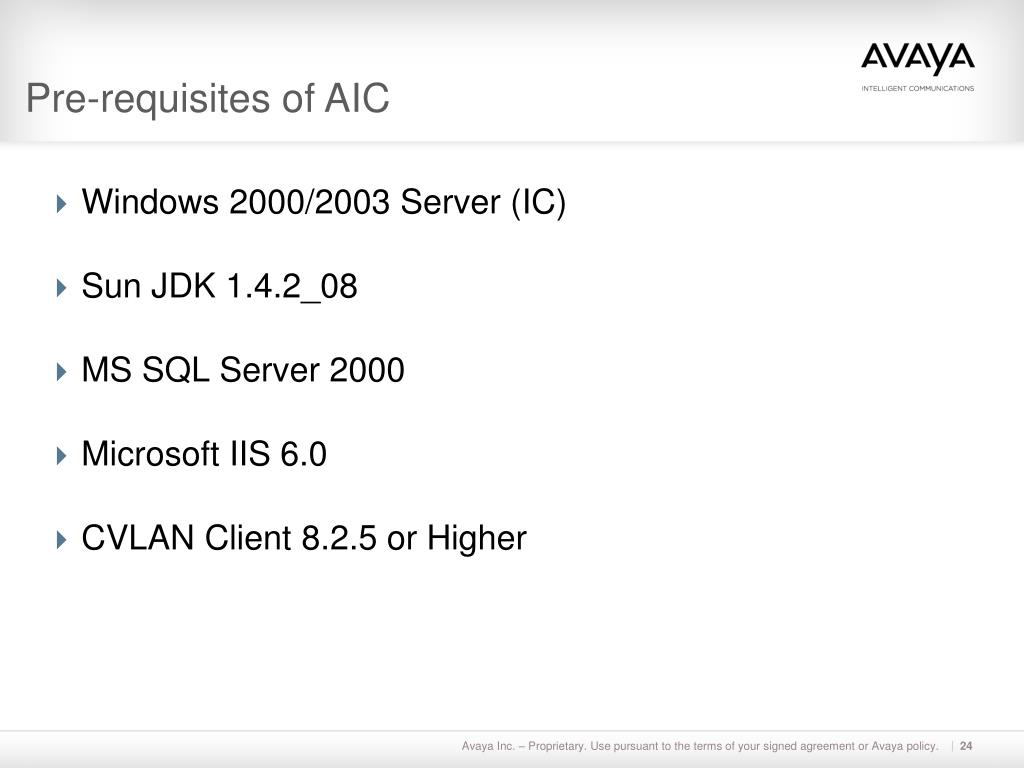 Pre-requisites of AIC

AVAYA
INTELLIGENT COMMUNICATIONS

Windows 2000/2003 Server (IC)

Sun JDK 1.4.2_08

MS SQL Server 2000

Microsoft IIS 6.0

CVLAN Client 8.2.5 or Higher

Avaya Inc. – Proprietary. Use pursuant to the terms of your signed agreement or Avaya policy. | 24